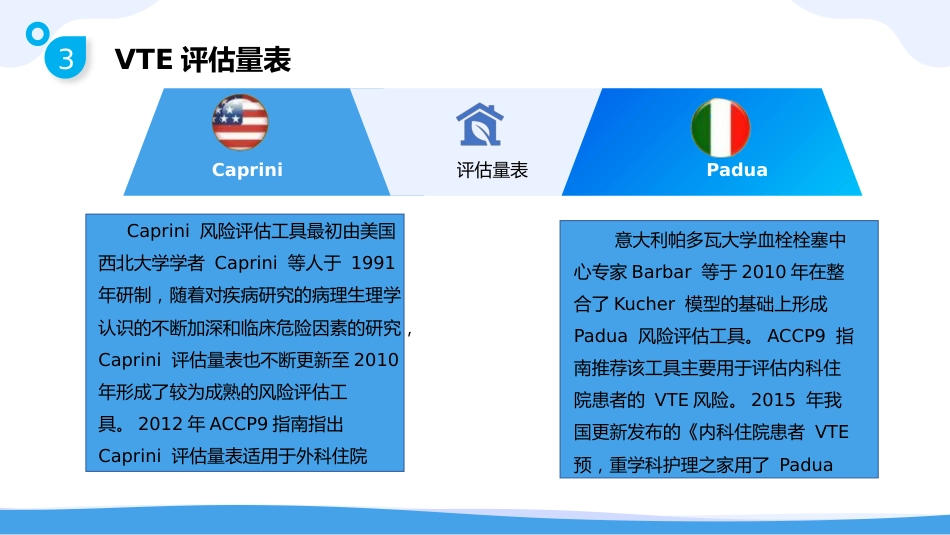 3

VTE 评估量表

Caprini

评估量表

Padua

Caprini 风险评估工具最初由美国西北大学学者 Caprini 等人于 1991 年研制，随着对疾病研究的病理生理学认识的不断加深和临床危险因素的研究，Caprini 评估量表也不断更新至 2010 年形成了较为成熟的风险评估工具。 2012 年 ACCP9 指南指出 Caprini 评估量表适用于外科住院

意大利帕多瓦大学血栓栓塞中心专家 Barbar 等于 2010 年在整合了 Kucher 模型的基础上形成 Padua 风险评估工具。 ACCP9 指南推荐该工具主要用于评估内科住院患者的 VTE 风险。 2015 年我国更新发布的《内科住院患者 VTE 预，重学科护理之家用了 Padua